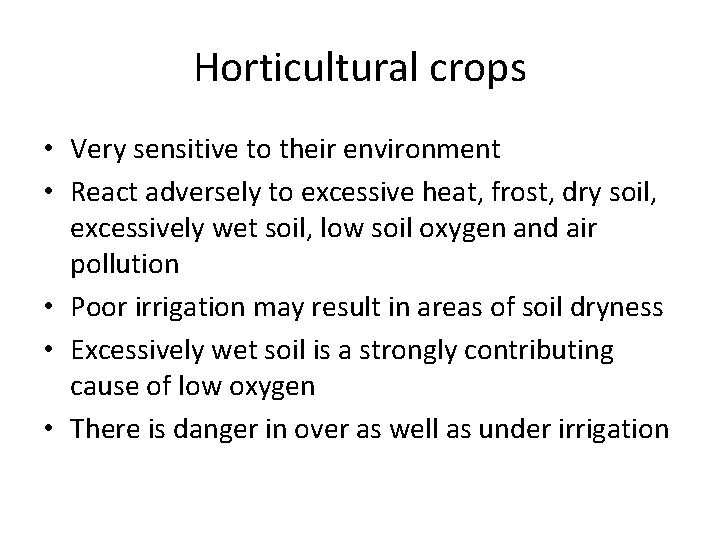 Horticultural crops

• Very sensitive to their environment
• React adversely to excessive heat, frost, dry soil, excessively wet soil, low soil oxygen and air pollution
• Poor irrigation may result in areas of soil dryness
• Excessively wet soil is a strongly contributing cause of low oxygen
• There is danger in over as well as under irrigation